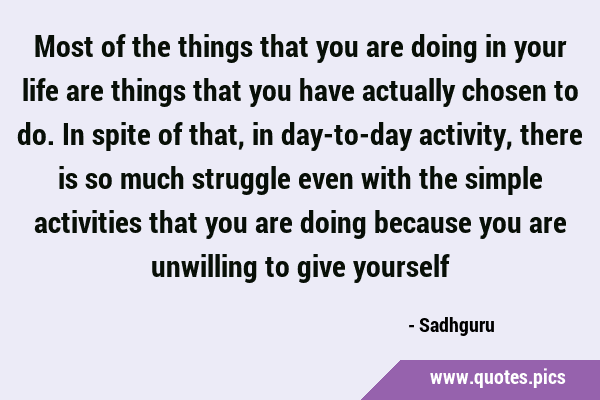 Most of the things that you are doing in your life are things that you have actually chosen to do. In spite of that, in day-to-day activity, there is so much struggle even with the simple activities that you are doing because you are unwilling to give yourself

- Sadhguru

www.quotes.pics